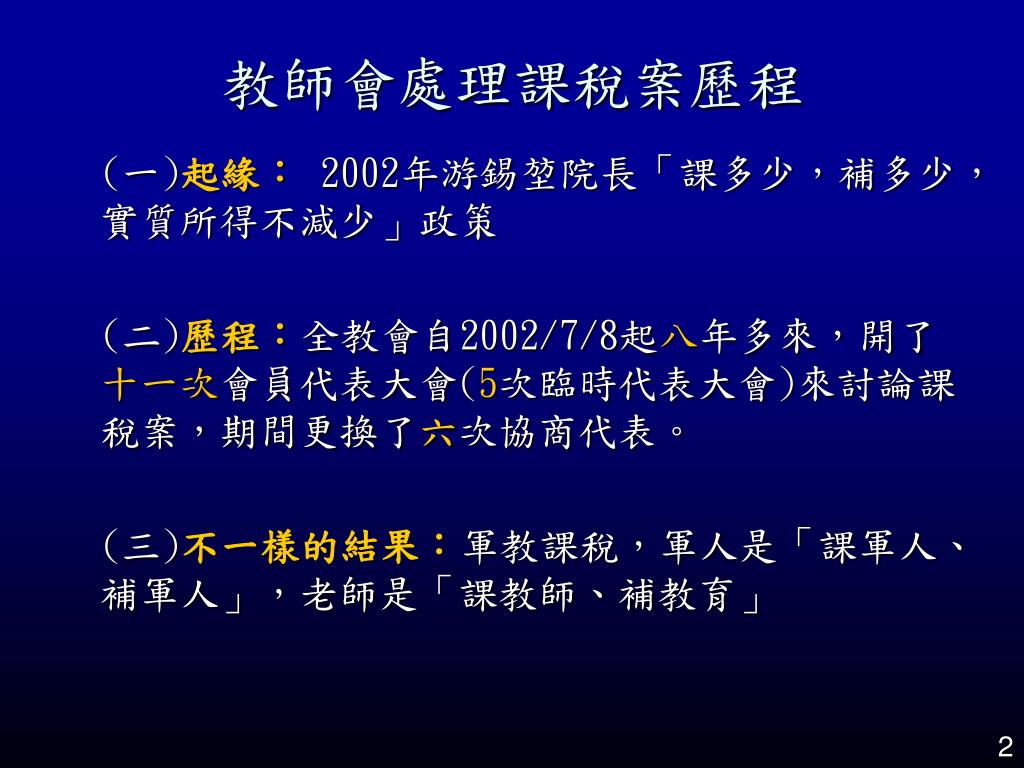 教師會處理課稅案歷程

(一)起緣： 2002年游錫堃院長「課多少，補多少，實質所得不減少」政策

(二)歷程：全教會自2002/7/8起八年多來，開了十一次會員代表大會(5次臨時代表大會)來討論課稅案，期間更換了六次協商代表。

(三)不一樣的結果：軍教課稅，軍人是「課軍人、補軍人」，老師是「課教師、補教育」

2